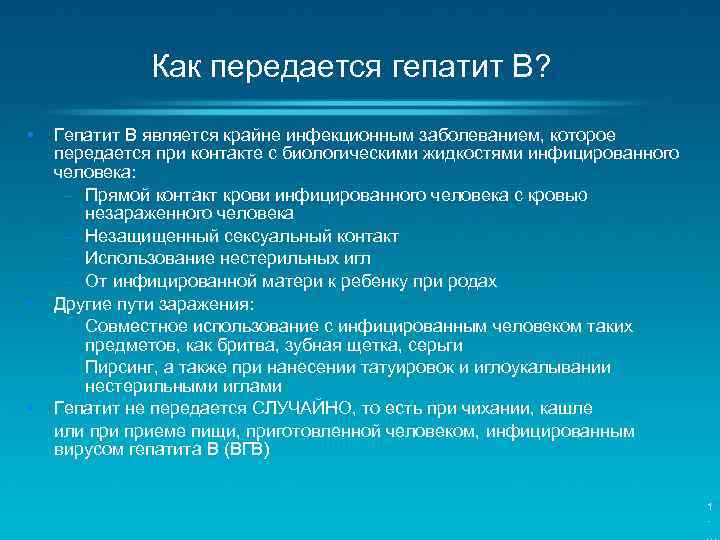 Как передается гепатит В?

• Гепатит В является крайне инфекционным заболеванием, которое передается при контакте с биологическими жидкостями инфицированного человека:
– Прямой контакт крови инфицированного человека с кровью незараженного человека
– Незащищенный сексуальный контакт
– Использование нестерильных игл
– От инфицированной матери к ребенку при родах
• Другие пути заражения:
– Совместное использование с инфицированным человеком таких предметов, как бритва, зубная щетка, серьги
– Пирсинг, а также при нанесении татуировок и иглоукалывании нестерильными иглами
• Гепатит не передается СЛУЧАЙНО, то есть при чихании, кашле или при приеме пищи, приготовленной человеком, инфицированным вирусом гепатита В (ВГВ)

1